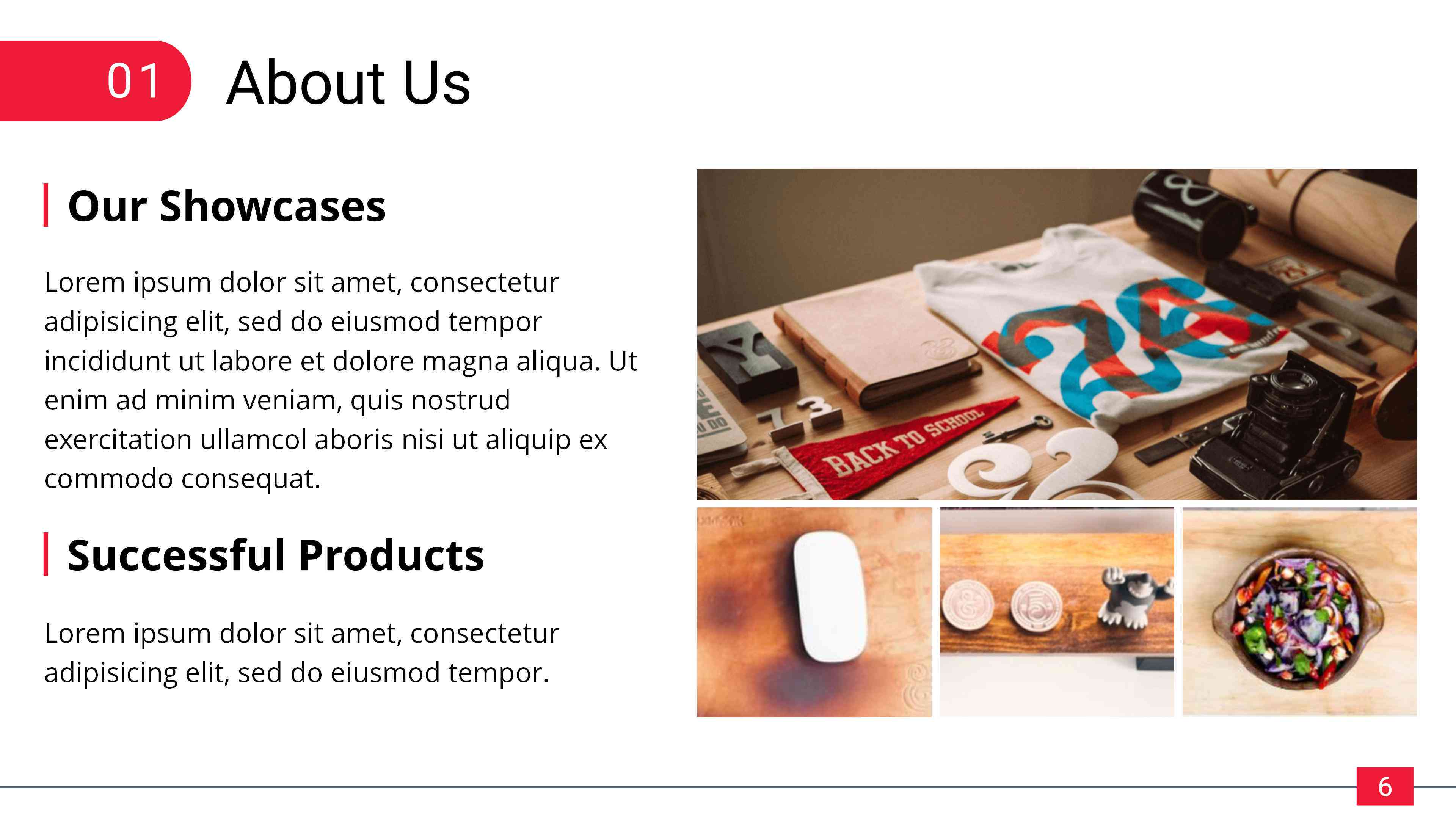 01 About Us

Our Showcases

Lorem ipsum dolor sit amet, consectetur adipisicing elit, sed do eiusmod tempor incididunt ut labore et dolore magna aliqua. Ut enim ad minim veniam, quis nostrud exercitation ullamcol aboris nisi ut aliquip ex commodo consequat.

Successful Products

Lorem ipsum dolor sit amet, consectetur adipisicing elit, sed do eiusmod tempor.

BACK TO SCHOOL

6